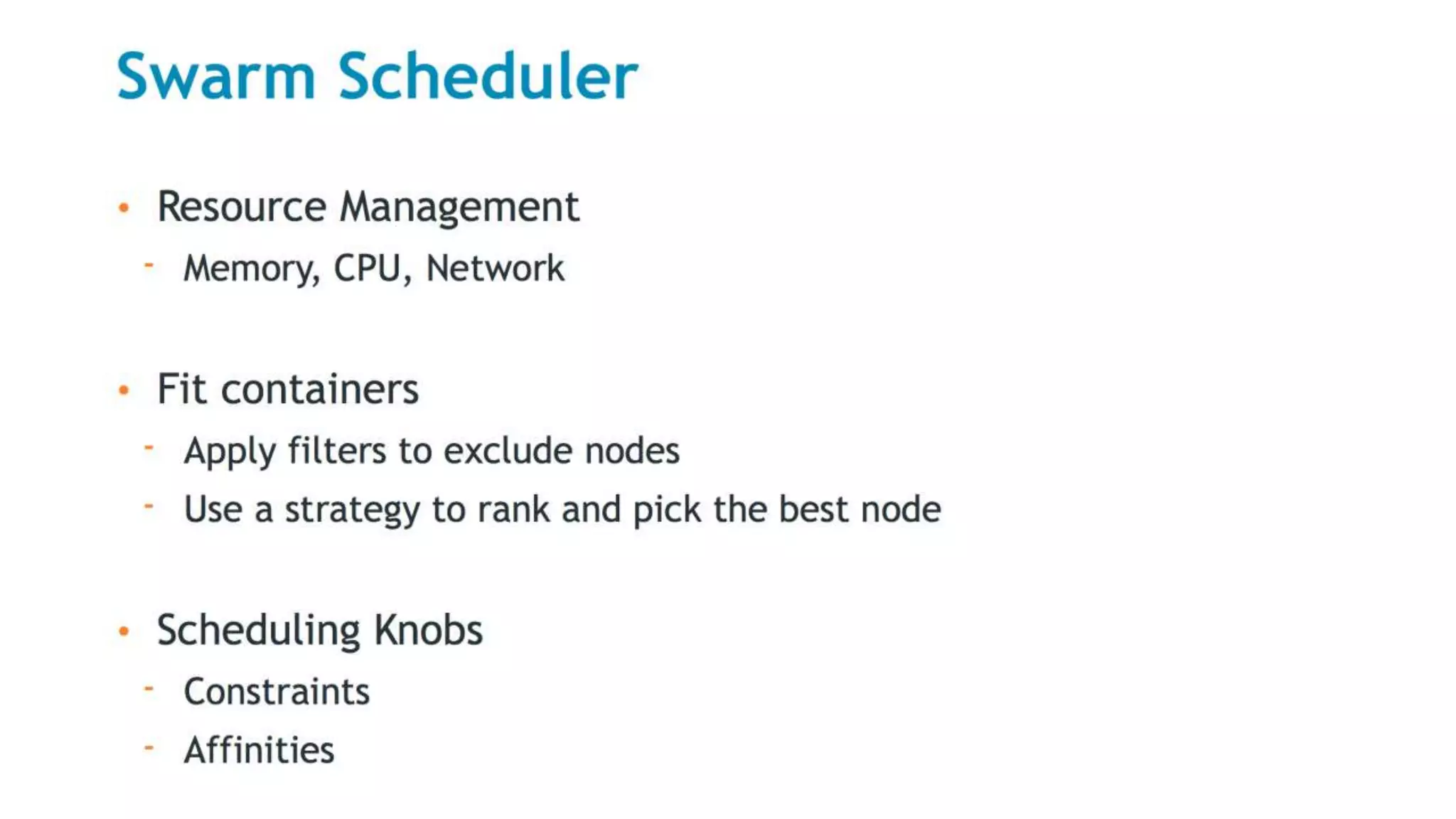 Swarm Scheduler

• Resource Management
  - Memory, CPU, Network

• Fit containers
  - Apply filters to exclude nodes
  - Use a strategy to rank and pick the best node

• Scheduling Knobs
  - Constraints
  - Affinities